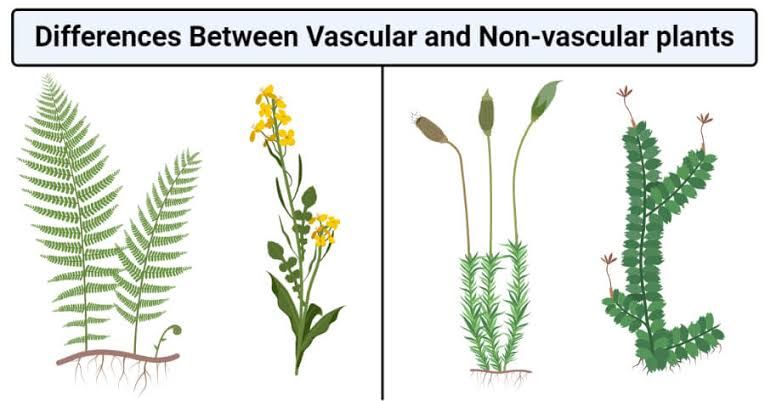 Differences Between Vascular and Non-vascular plants